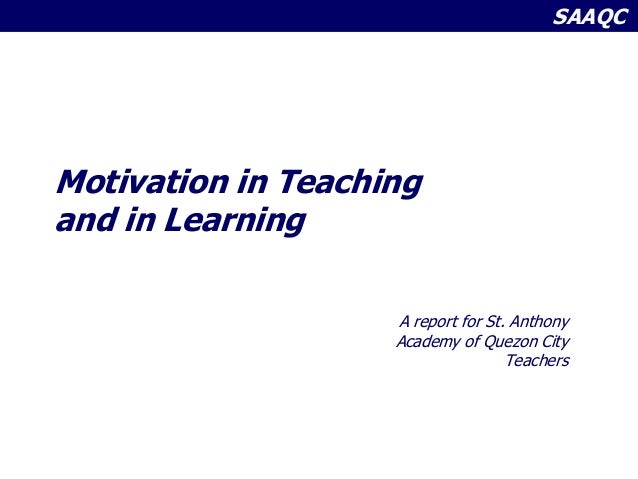 SAAQC

Motivation in Teaching and in Learning

A report for St. Anthony Academy of Quezon City Teachers